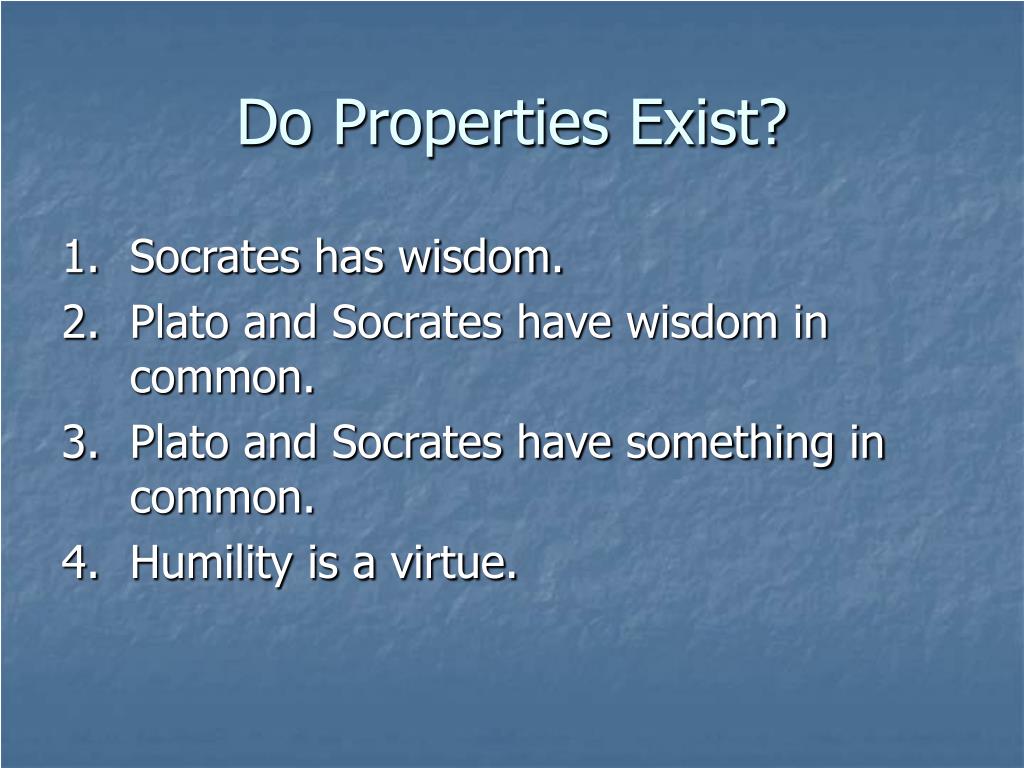 Do Properties Exist?

1. Socrates has wisdom.
2. Plato and Socrates have wisdom in common.
3. Plato and Socrates have something in common.
4. Humility is a virtue.